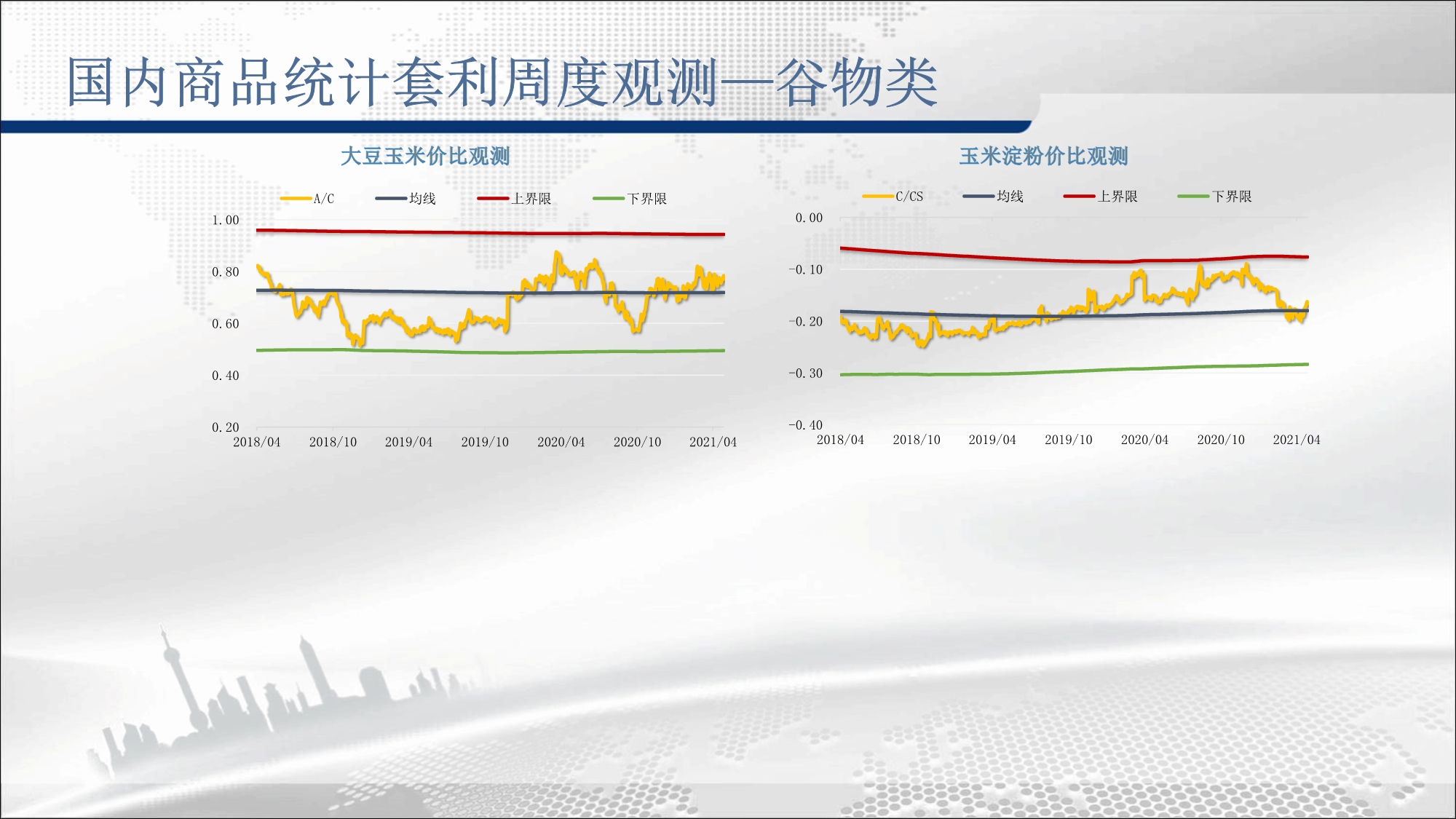 国内商品统计套利周度观测—谷物类

大豆玉米价比观测

A/C 均线 上界限 下界限

1.00
0.80
0.60
0.40
0.20

2018/04 2018/10 2019/04 2019/10 2020/04 2020/10 2021/04

玉米淀粉价比观测

C/CS 均线 上界限 下界限

0.00
-0.10
-0.20
-0.30
-0.40

2018/04 2018/10 2019/04 2019/10 2020/04 2020/10 2021/04